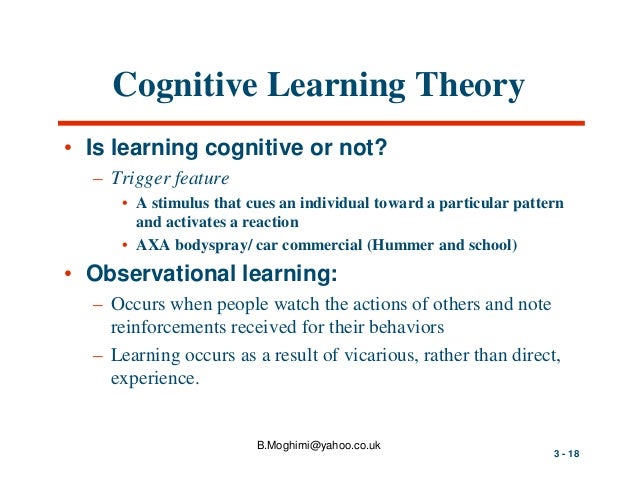 Cognitive Learning Theory

• Is learning cognitive or not?
– Trigger feature
• A stimulus that cues an individual toward a particular pattern and activates a reaction
• AXA bodyspray/ car commercial (Hummer and school)

• Observational learning:
– Occurs when people watch the actions of others and note reinforcements received for their behaviors
– Learning occurs as a result of vicarious, rather than direct, experience.

B.Moghimi@yahoo.co.uk

3 - 18